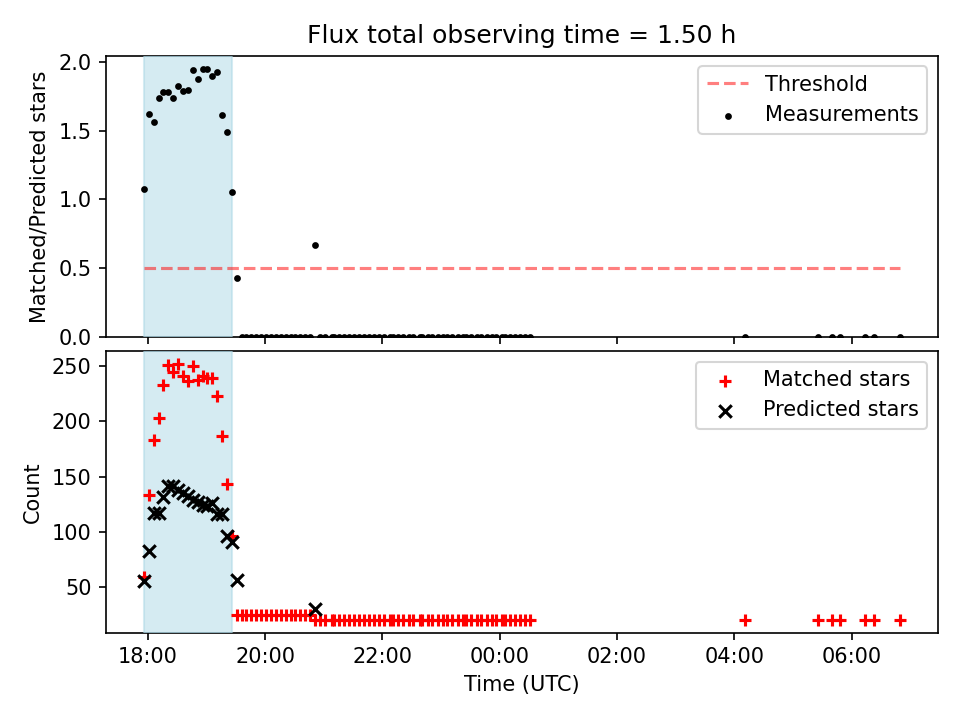 Flux total observing time = 1.50 h

Matched/Predicted stars

2.0
1.5
1.0
0.5
0.0

Threshold
Measurements

Count

250
200
150
100
50

Matched stars
Predicted stars

18:00
20:00
22:00
00:00
02:00
04:00
06:00

Time (UTC)